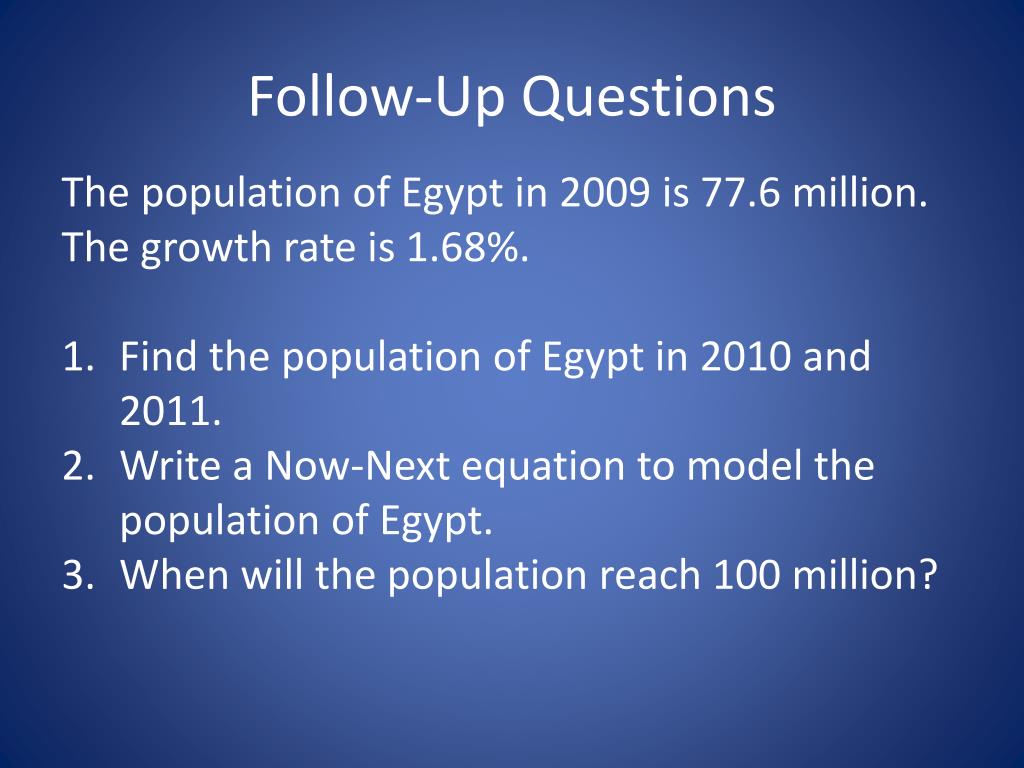 Follow-Up Questions

The population of Egypt in 2009 is 77.6 million. The growth rate is 1.68%.

1. Find the population of Egypt in 2010 and 2011.
2. Write a Now-Next equation to model the population of Egypt.
3. When will the population reach 100 million?